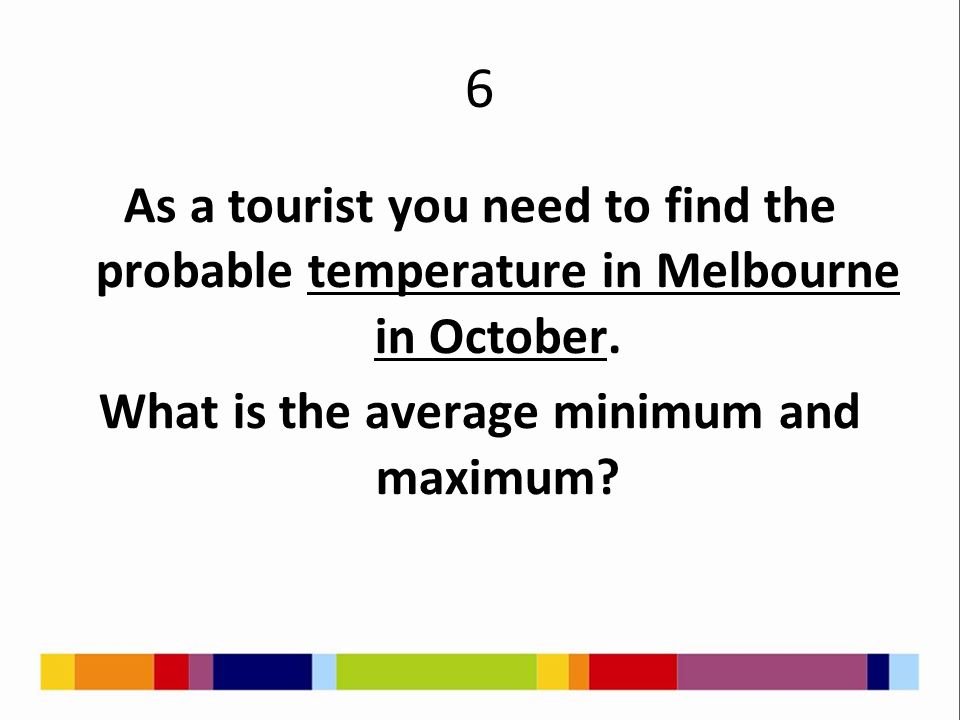 6

As a tourist you need to find the probable temperature in Melbourne in October.

What is the average minimum and maximum?